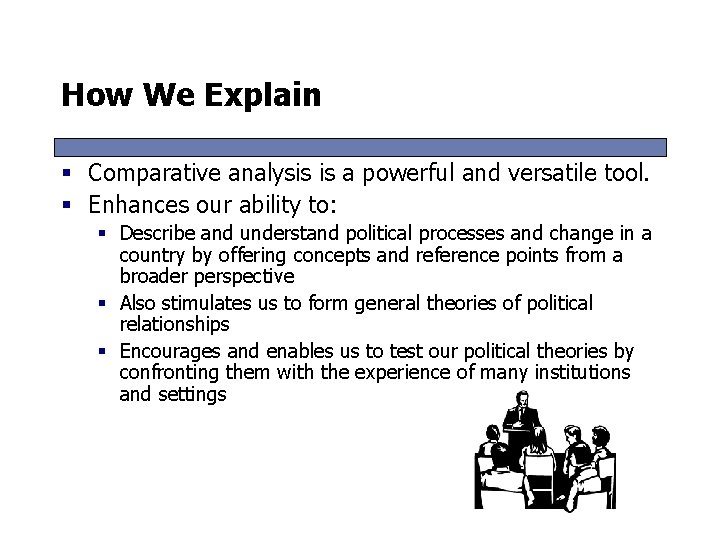 How We Explain

- Comparative analysis is a powerful and versatile tool.
- Enhances our ability to:
  - Describe and understand political processes and change in a country by offering concepts and reference points from a broader perspective
  - Also stimulates us to form general theories of political relationships
  - Encourages and enables us to test our political theories by confronting them with the experience of many institutions and settings